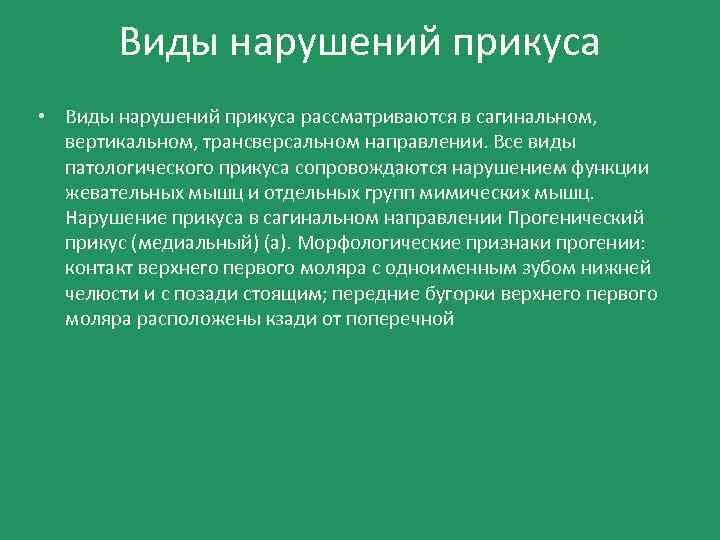 Виды нарушений прикуса

• Виды нарушений прикуса рассматриваются в сагинальном, вертикальном, трансверсальном направлении. Все виды патологического прикуса сопровождаются нарушением функции жевательных мышц и отдельных групп мимических мышц. Нарушение прикуса в сагинальном направлении Прогенический прикус (медиальный) (а). Морфологические признаки прогении: контакт верхнего первого моляра с одноименным зубом нижней челюсти и с позади стоящим; передние бугорки верхнего первого моляра расположены кзади от поперечной